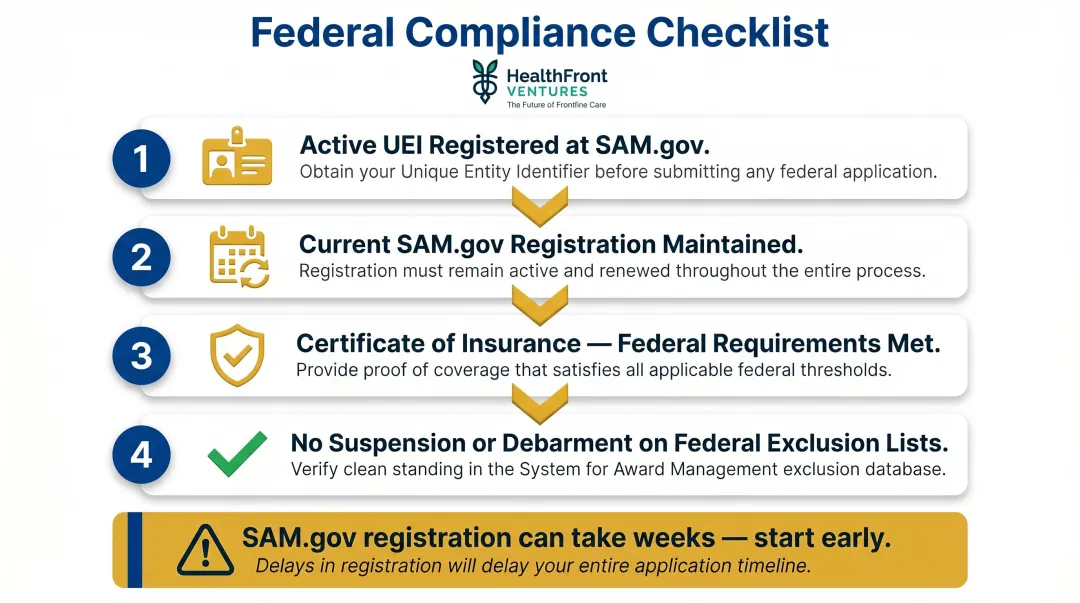 Federal Compliance Checklist

HealthFront VENTURES
The Future of Frontline Care

1
Active UEI Registered at SAM.gov.
Obtain your Unique Entity Identifier before submitting any federal application.

2
Current SAM.gov Registration Maintained.
Registration must remain active and renewed throughout the entire process.

3
Certificate of Insurance — Federal Requirements Met.
Provide proof of coverage that satisfies all applicable federal thresholds.

4
No Suspension or Debarment on Federal Exclusion Lists.
Verify clean standing in the System for Award Management exclusion database.

SAM.gov registration can take weeks — start early.
Delays in registration will delay your entire application timeline.